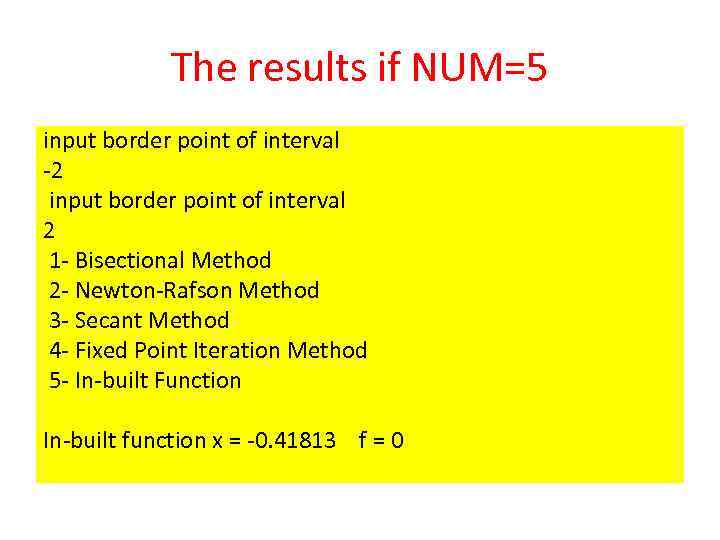 The results if NUM=5

input border point of interval
-2
input border point of interval
2
1- Bisectional Method
2- Newton-Rafson Method
3- Secant Method
4- Fixed Point Iteration Method
5- In-built Function

In-built function x = -0.41813    f = 0